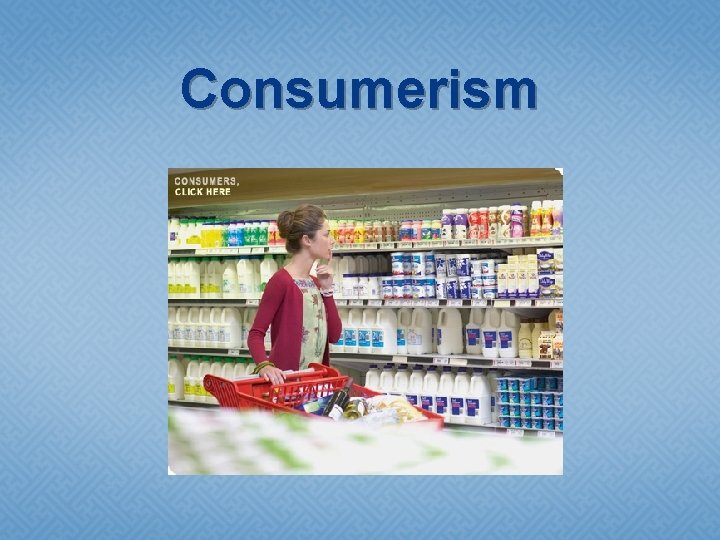 Consumerism

CONSUMERS, CLICK HERE